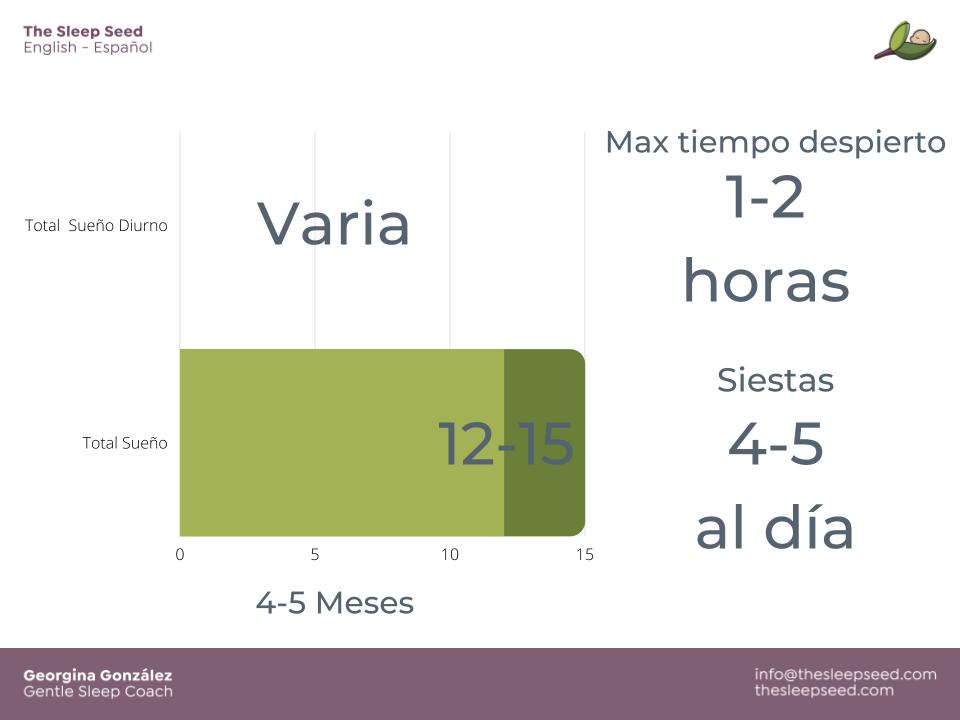 The Sleep Seed
English - Español

Total Sueño Diurno

Varia

Total Sueño

12-15

0 5 10 15

4-5 Meses

Max tiempo despierto
1-2
horas

Siestas
4-5
al día

Georgina González
Gentle Sleep Coach

info@thesleepseed.com
thesleepseed.com